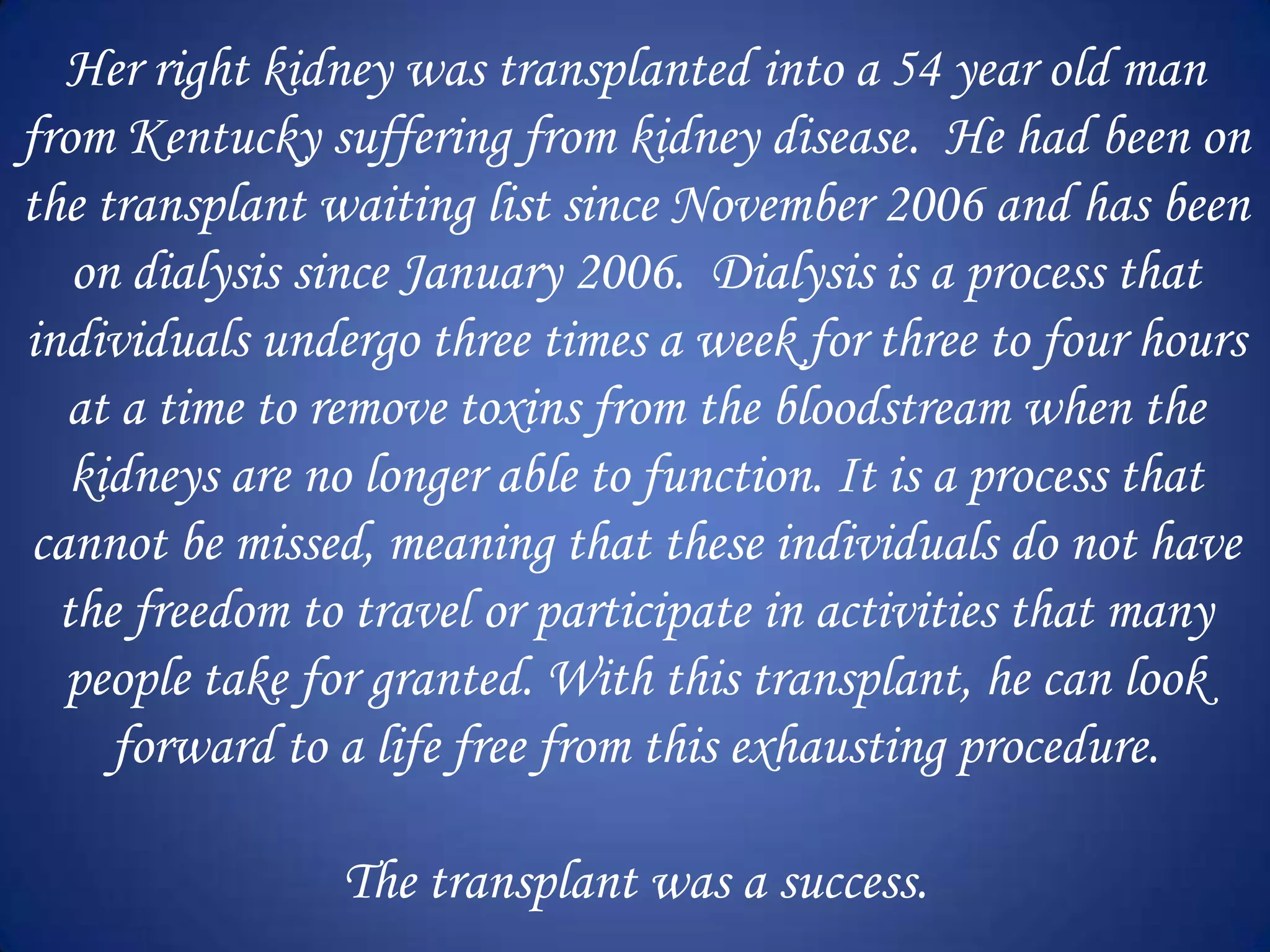 Her right kidney was transplanted into a 54 year old man from Kentucky suffering from kidney disease.  He had been on the transplant waiting list since November 2006 and has been on dialysis since January 2006.  Dialysis is a process that individuals undergo three times a week for three to four hours at a time to remove toxins from the bloodstream when the kidneys are no longer able to function. It is a process that cannot be missed, meaning that these individuals do not have the freedom to travel or participate in activities that many people take for granted. With this transplant, he can look forward to a life free from this exhausting procedure.

The transplant was a success.